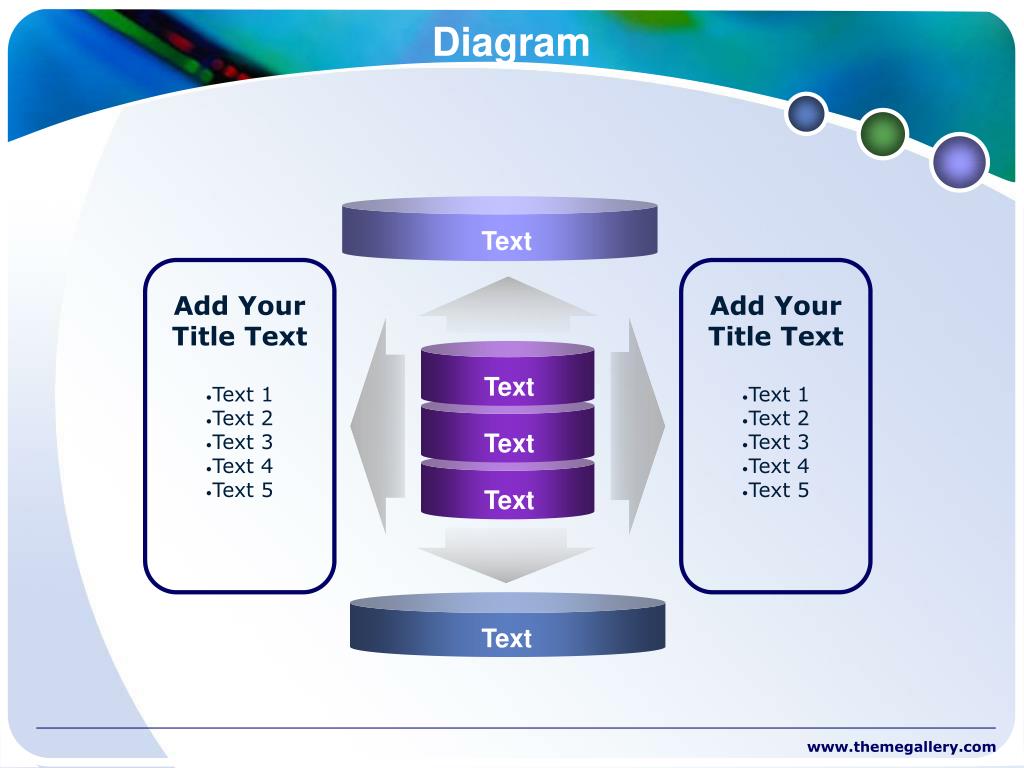 Diagram

Text

Add Your Title Text

•Text 1
•Text 2
•Text 3
•Text 4
•Text 5

Text
Text
Text

Add Your Title Text

•Text 1
•Text 2
•Text 3
•Text 4
•Text 5

Text

www.themegallery.com